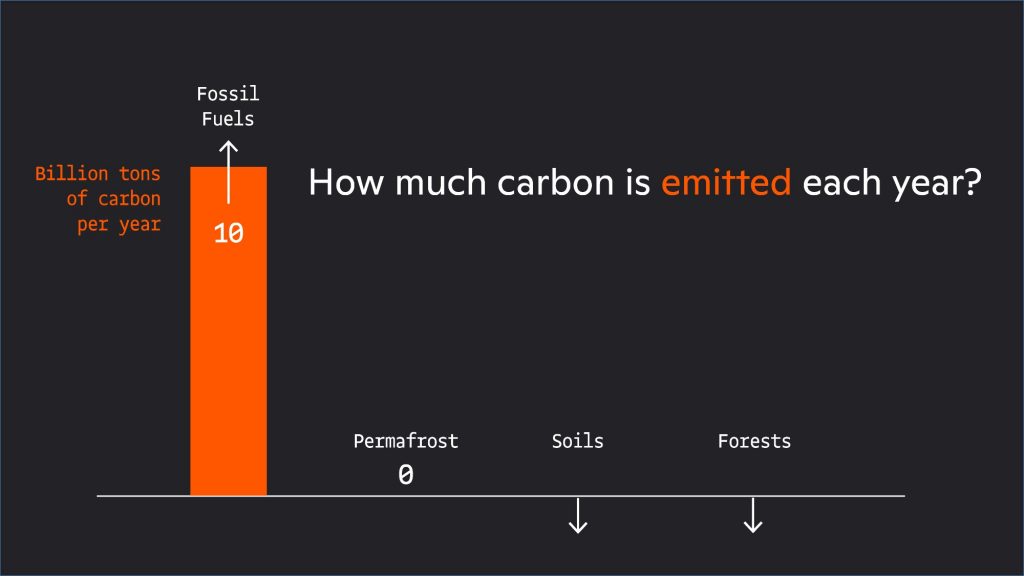 Fossil Fuels

Billion tons of carbon per year

10

How much carbon is emitted each year?

Permafrost

0

Soils

Forests